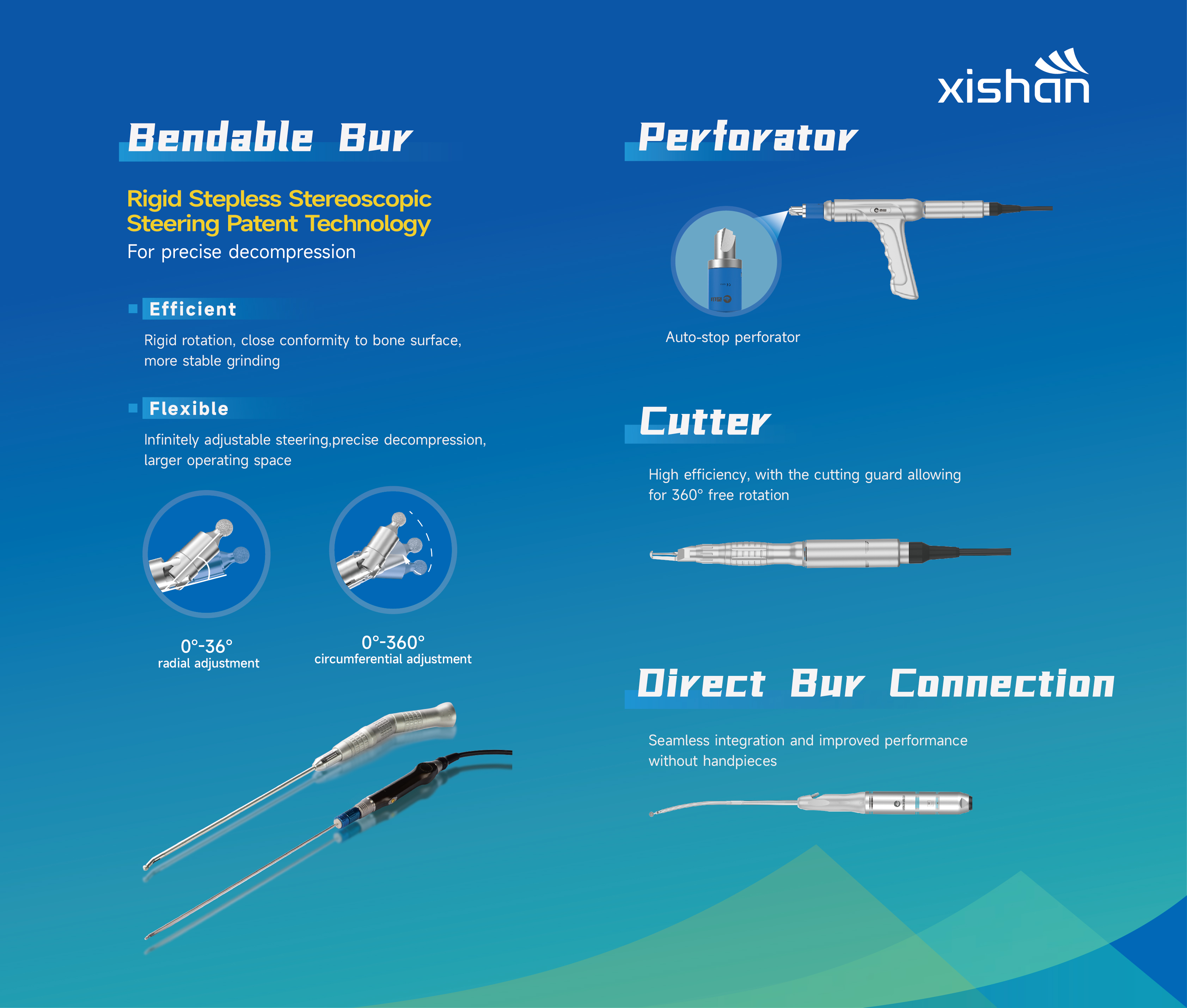 xishan

Bendable Bur

Rigid Stepless Stereoscopic Steering Patent Technology
For precise decompression

Efficient

Rigid rotation, close conformity to bone surface, more stable grinding

Flexible

Infinitely adjustable steering,precise decompression, larger operating space

0°-36°
radial adjustment

0°-360°
circumferential adjustment

Perforator

Auto-stop perforator

Cutter

High efficiency, with the cutting guard allowing for 360° free rotation

Direct Bur Connection

Seamless integration and improved performance without handpieces